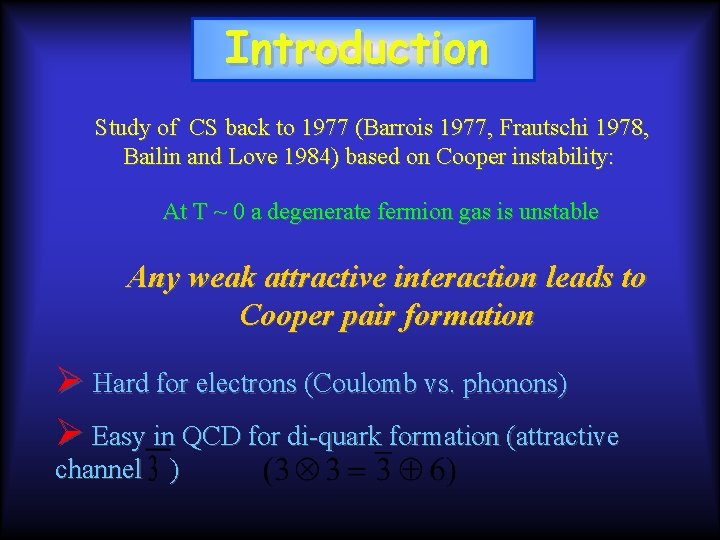 Introduction

Study of CS back to 1977 (Barrois 1977, Frautschi 1978, Bailin and Love 1984) based on Cooper instability:

At T ~ 0 a degenerate fermion gas is unstable

Any weak attractive interaction leads to Cooper pair formation

➢ Hard for electrons (Coulomb vs. phonons)

➢ Easy in QCD for di-quark formation (attractive channel $\bar{3}$ ) $(3 \otimes 3 = \bar{3} \oplus 6)$